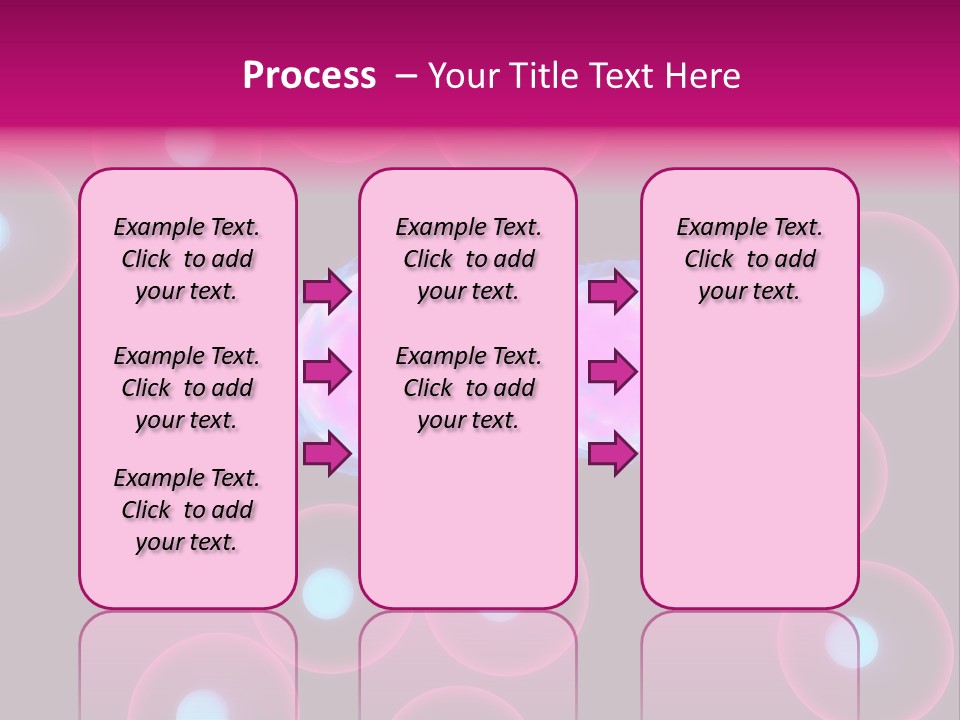 Process – Your Title Text Here

Example Text. Click to add your text.

Example Text. Click to add your text.

Example Text. Click to add your text.

Example Text. Click to add your text.

Example Text. Click to add your text.

Example Text. Click to add your text.